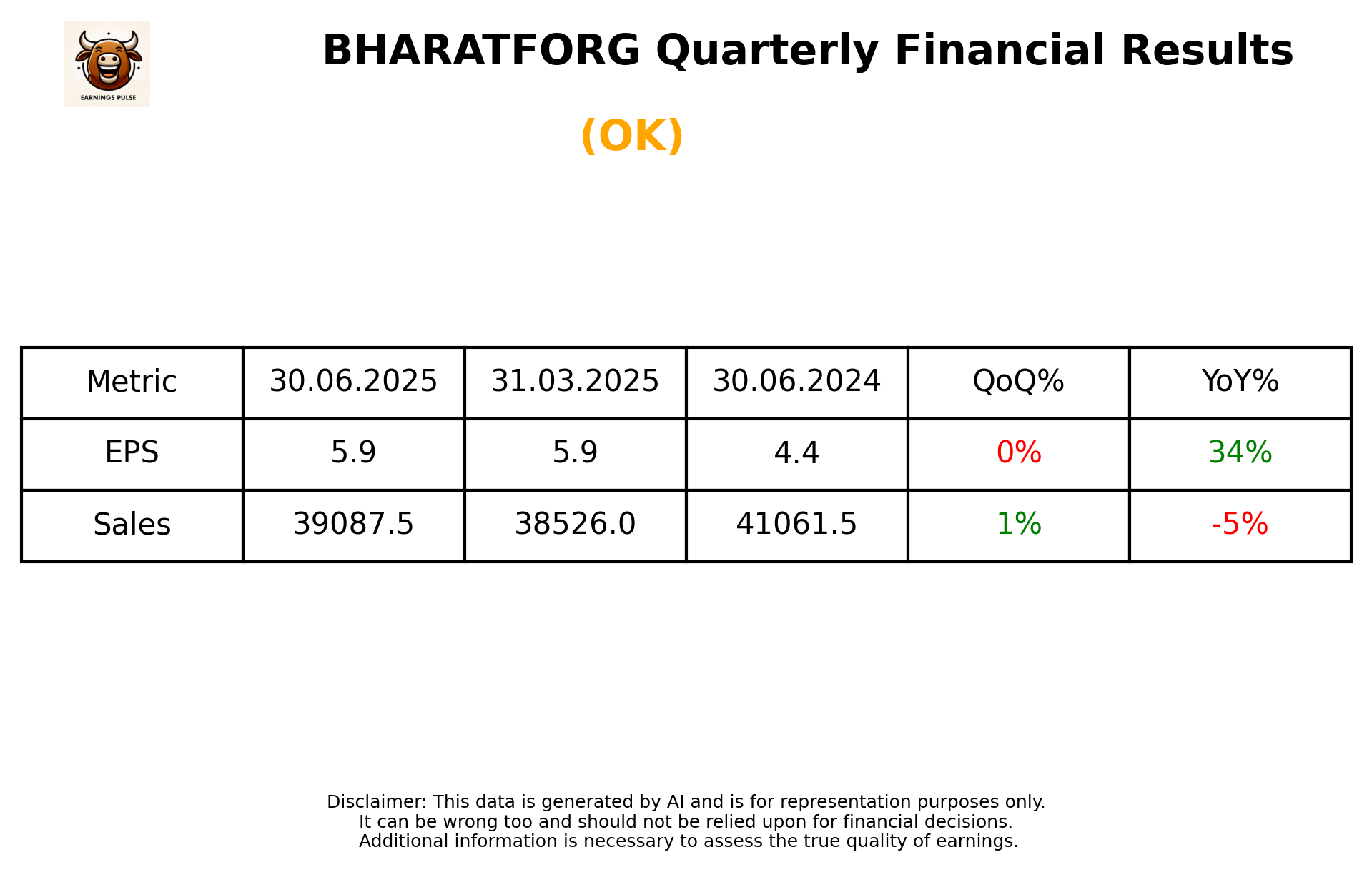 EARNINGS PULSE

BHARATFORG Quarterly Financial Results

(OK)

| Metric | 30.06.2025 | 31.03.2025 | 30.06.2024 | QoQ% | YoY% |
|---|---|---|---|---|---|
| EPS | 5.9 | 5.9 | 4.4 | 0% | 34% |
| Sales | 39087.5 | 38526.0 | 41061.5 | 1% | -5% |

Disclaimer: This data is generated by AI and is for representation purposes only.
It can be wrong too and should not be relied upon for financial decisions.
Additional information is necessary to assess the true quality of earnings.